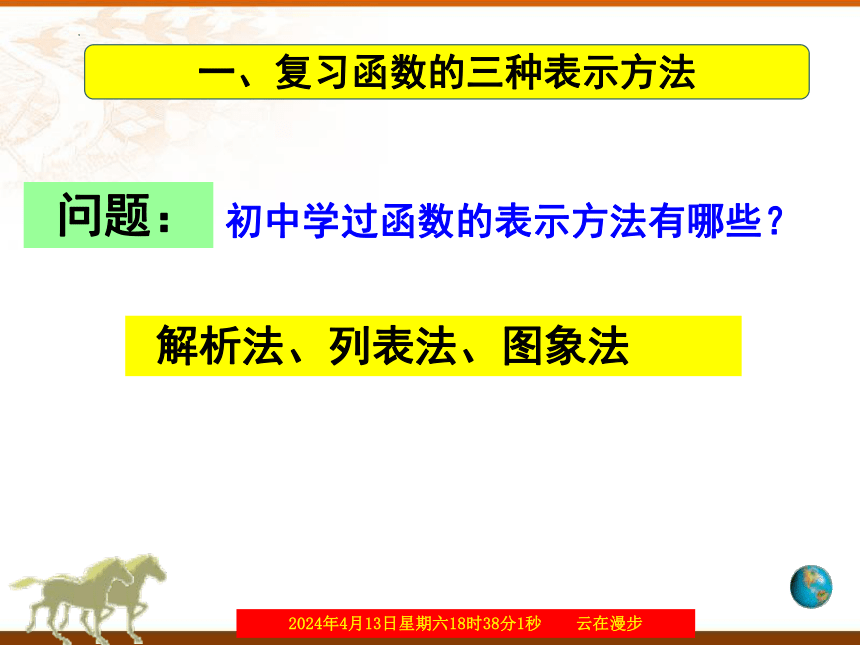 一、复习函数的三种表示方法

问题：初中学过函数的表示方法有哪些？

解析法、列表法、图象法

2024年4月13日星期六18时38分1秒　　云在漫步